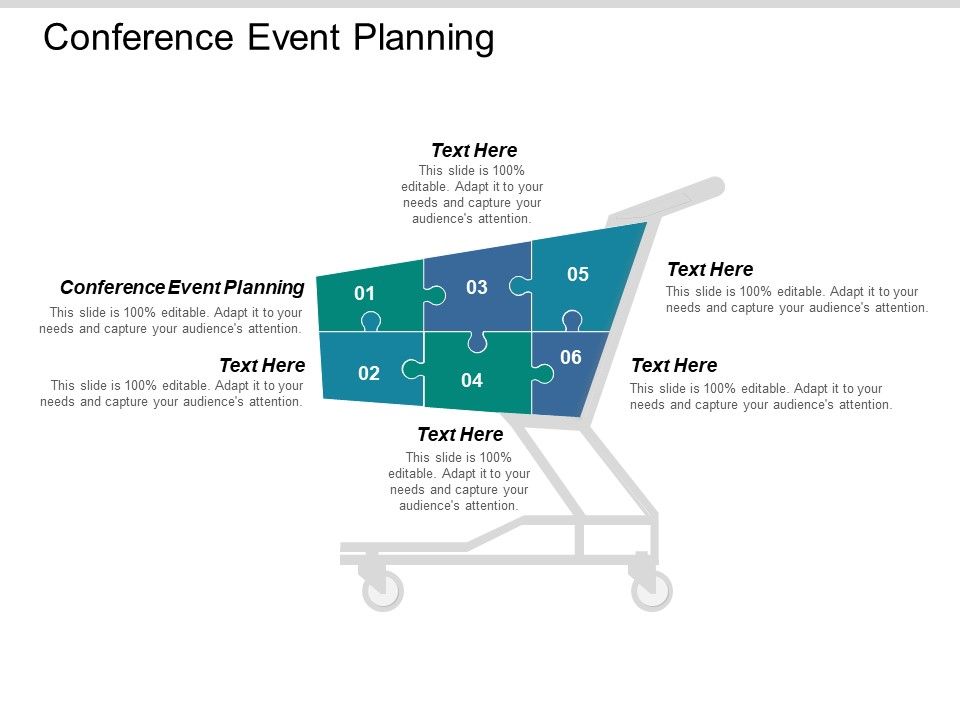 Conference Event Planning

Text Here
This slide is 100% editable. Adapt it to your needs and capture your audience's attention.

Conference Event Planning
This slide is 100% editable. Adapt it to your needs and capture your audience's attention.

Text Here
This slide is 100% editable. Adapt it to your needs and capture your audience's attention.

01

03

05

02

04

06

Text Here
This slide is 100% editable. Adapt it to your needs and capture your audience's attention.

Text Here
This slide is 100% editable. Adapt it to your needs and capture your audience's attention.

Text Here
This slide is 100% editable. Adapt it to your needs and capture your audience's attention.